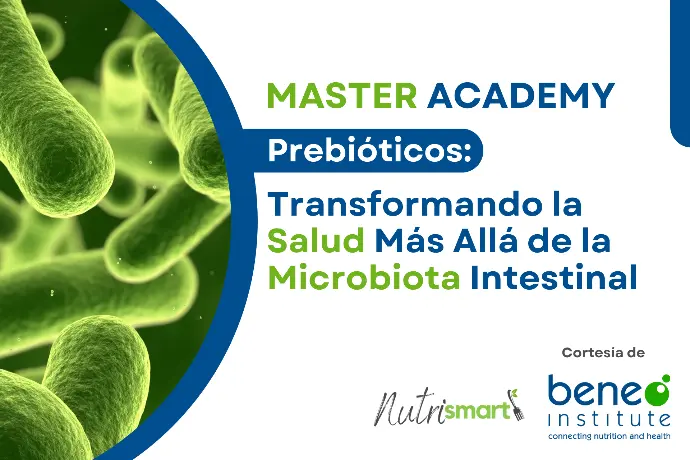 MASTER ACADEMY

Prebióticos:

Transformando la Salud Más Allá de la Microbiota Intestinal

Cortesia de

Nutrismart

beneo institute
connecting nutrition and health